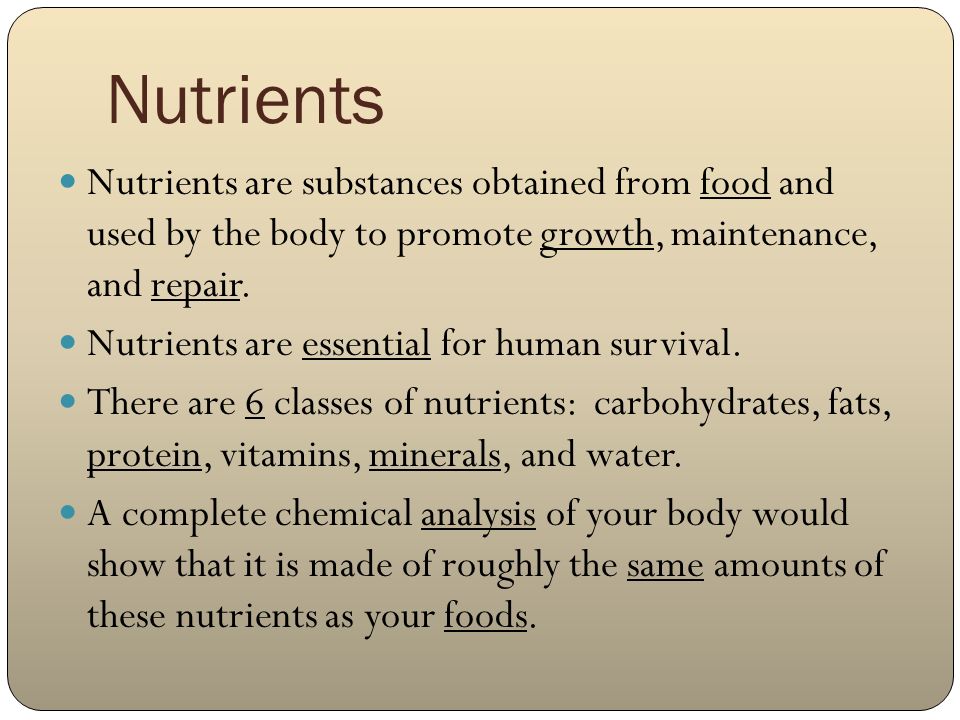 Nutrients

- Nutrients are substances obtained from food and used by the body to promote growth, maintenance, and repair.
- Nutrients are essential for human survival.
- There are 6 classes of nutrients: carbohydrates, fats, protein, vitamins, minerals, and water.
- A complete chemical analysis of your body would show that it is made of roughly the same amounts of these nutrients as your foods.